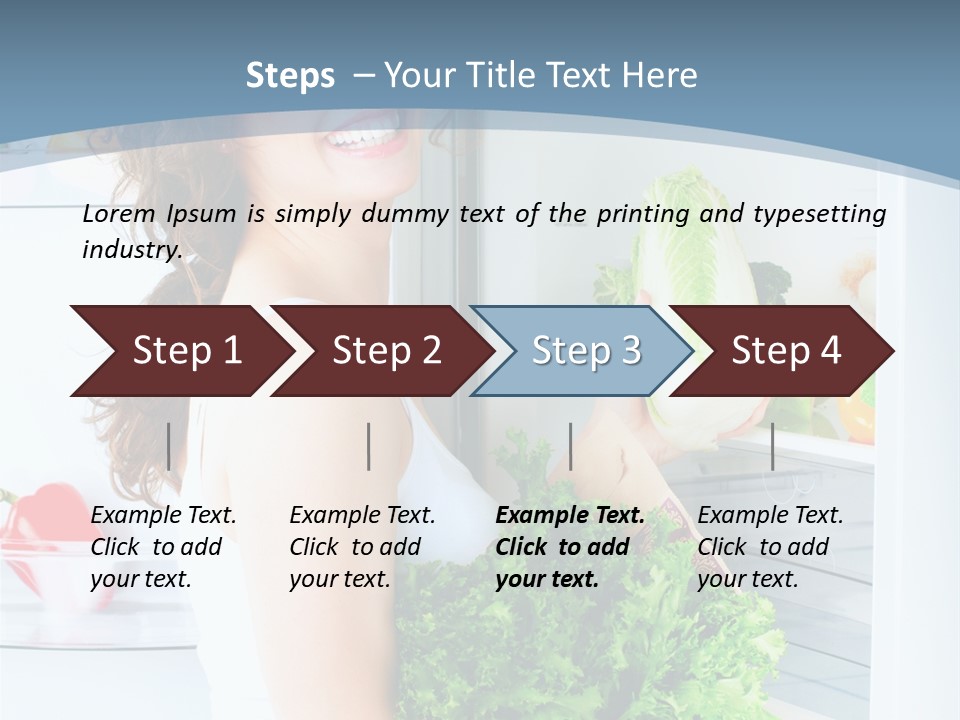 Steps – Your Title Text Here

Lorem Ipsum is simply dummy text of the printing and typesetting industry.

Step 1

Step 2

Step 3

Step 4

Example Text. Click to add your text.

Example Text. Click to add your text.

Example Text. Click to add your text.

Example Text. Click to add your text.